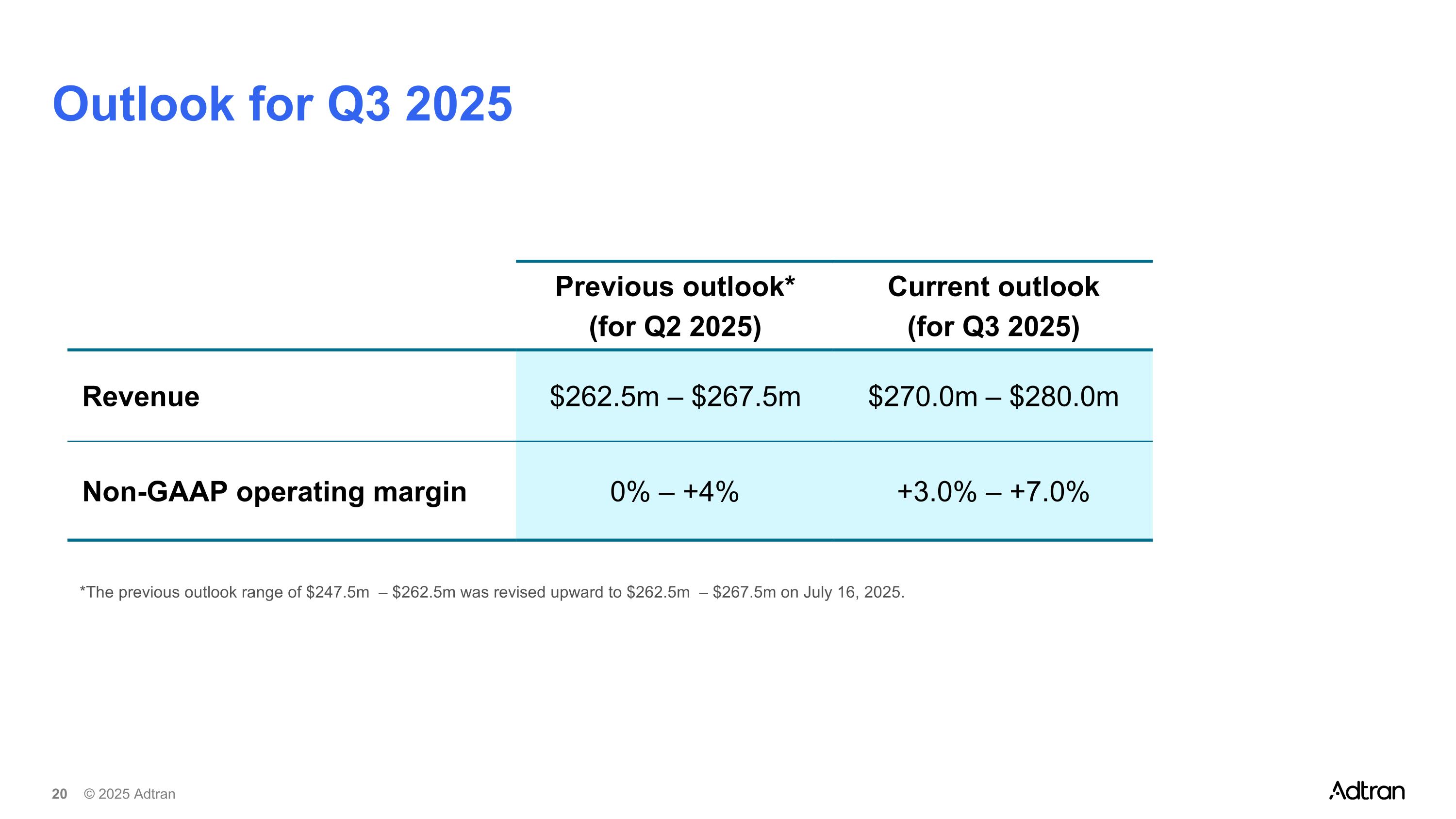 Outlook for Q3 2025

| | Previous outlook* (for Q2 2025) | Current outlook (for Q3 2025) |
|---|---|---|
| Revenue | \$262.5m – \$267.5m | \$270.0m – \$280.0m |
| Non-GAAP operating margin | 0% – +4% | +3.0% – +7.0% |

*The previous outlook range of \$247.5m – \$262.5m was revised upward to \$262.5m – \$267.5m on July 16, 2025.

20 © 2025 Adtran

Adtran